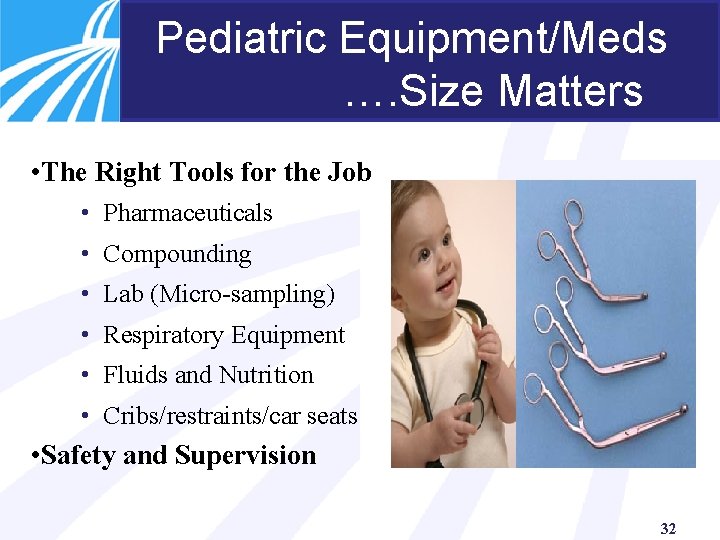 Pediatric Equipment/Meds ….Size Matters

•The Right Tools for the Job

• Pharmaceuticals
• Compounding
• Lab (Micro-sampling)
• Respiratory Equipment
• Fluids and Nutrition
• Cribs/restraints/car seats

•Safety and Supervision

32